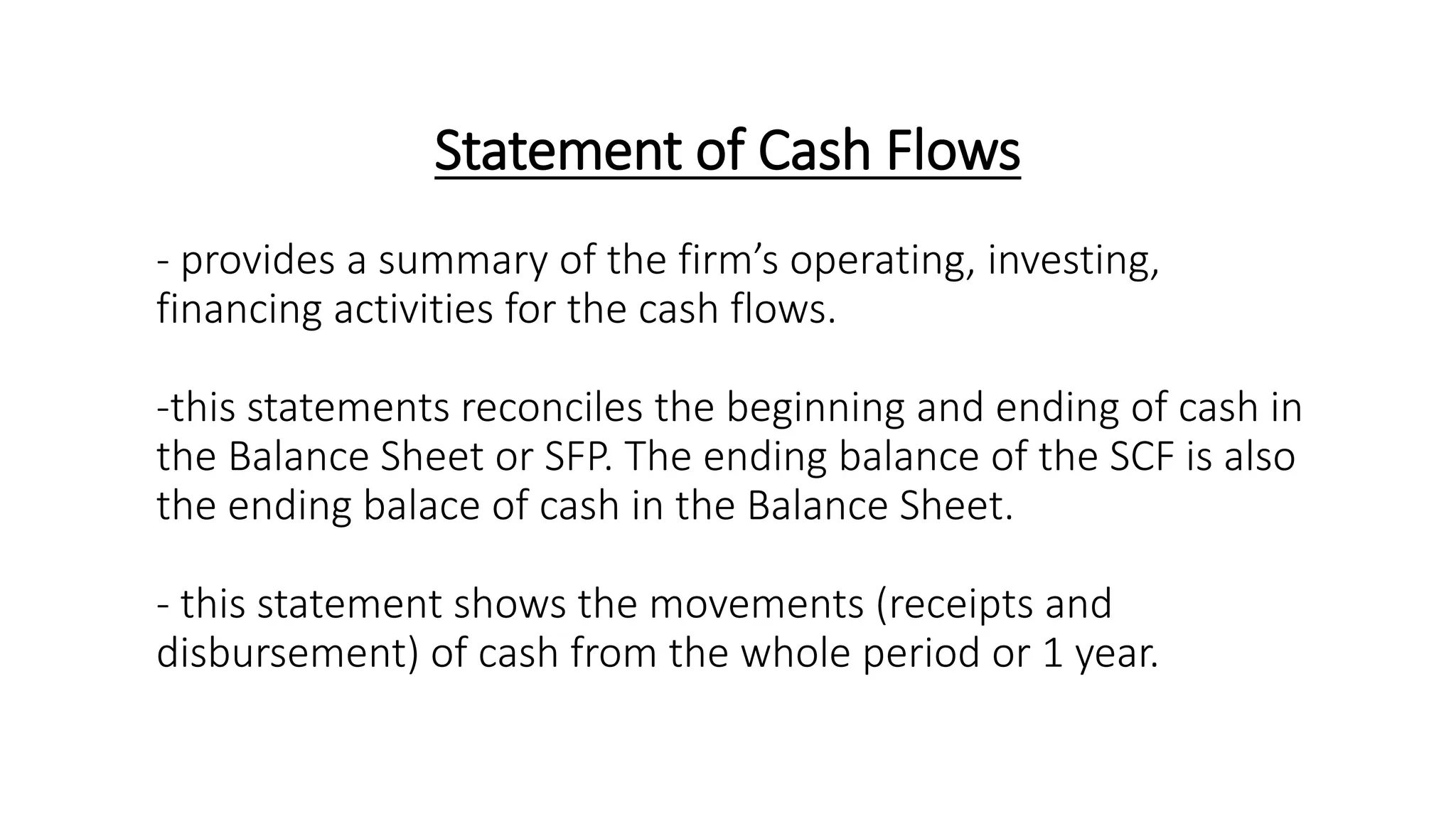 Statement of Cash Flows

- provides a summary of the firm’s operating, investing, financing activities for the cash flows.

-this statements reconciles the beginning and ending of cash in the Balance Sheet or SFP. The ending balance of the SCF is also the ending balace of cash in the Balance Sheet.

- this statement shows the movements (receipts and disbursement) of cash from the whole period or 1 year.